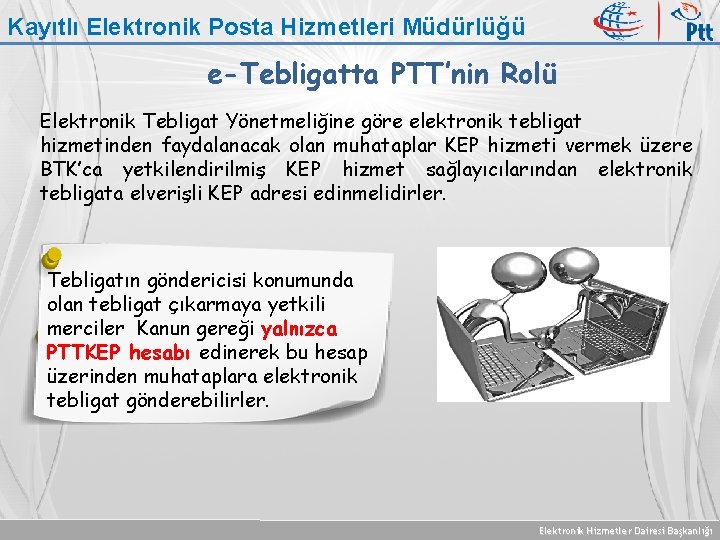 Kayıtlı Elektronik Posta Hizmetleri Müdürlüğü

Ptt

e-Tebligatta PTT'nin Rolü

Elektronik Tebligat Yönetmeliğine göre elektronik tebligat hizmetinden faydalanacak olan muhataplar KEP hizmeti vermek üzere BTK'ca yetkilendirilmiş KEP hizmet sağlayıcılarından elektronik tebligata elverişli KEP adresi edinmelidirler.

Tebligatın göndericisi konumunda olan tebligat çıkarmaya yetkili merciler Kanun gereği yalnızca PTTKEP hesabı edinerek bu hesap üzerinden muhataplara elektronik tebligat gönderebilirler.

Elektronik Hizmetler Dairesi Başkanlığı